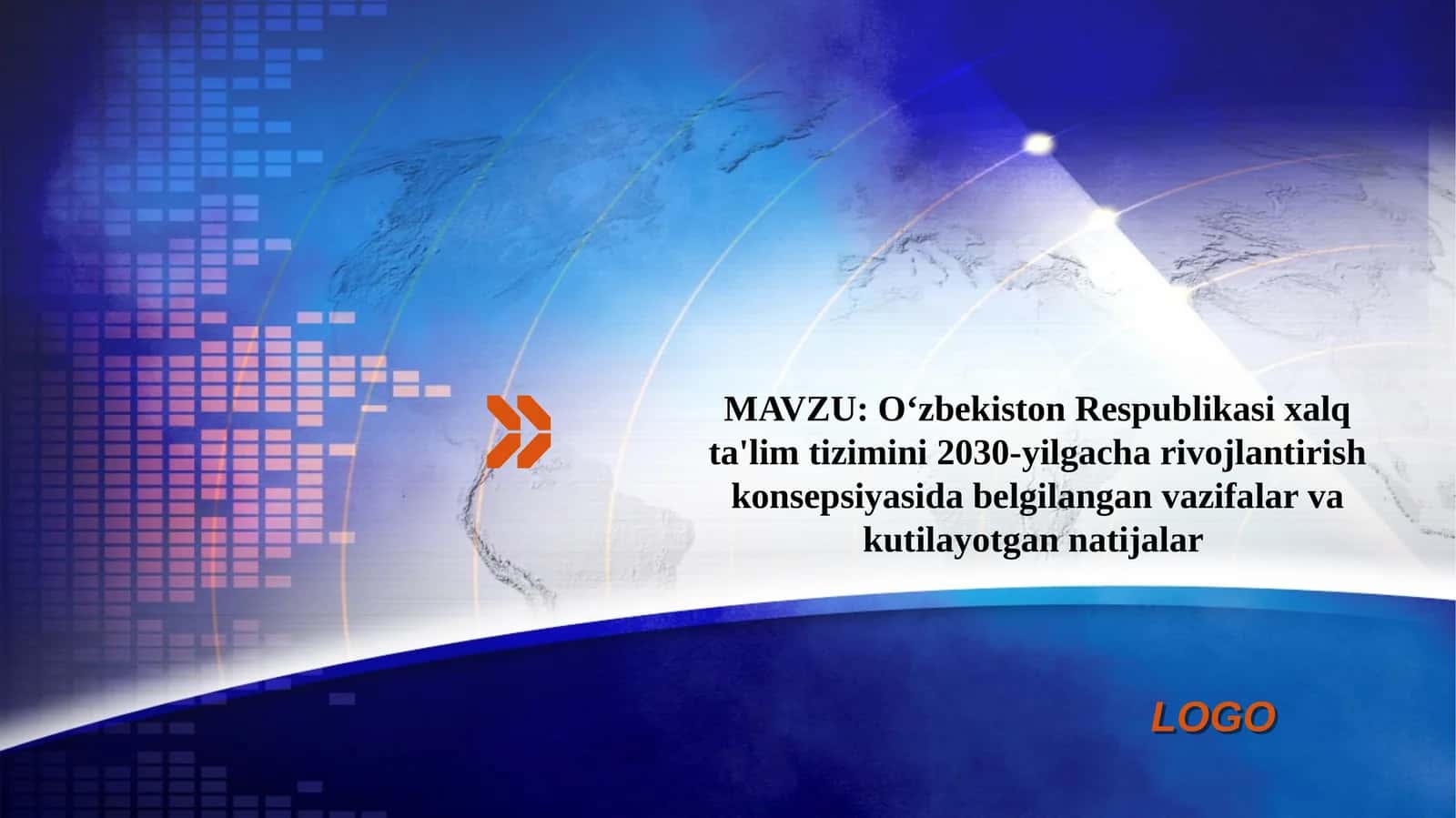 MAVZU: O‘zbekiston Respublikasi xalq ta'lim tizimini 2030-yilgacha rivojlantirish konsepsiyasida belgilangan vazifalar va kutilayotgan natijalar

LOGO